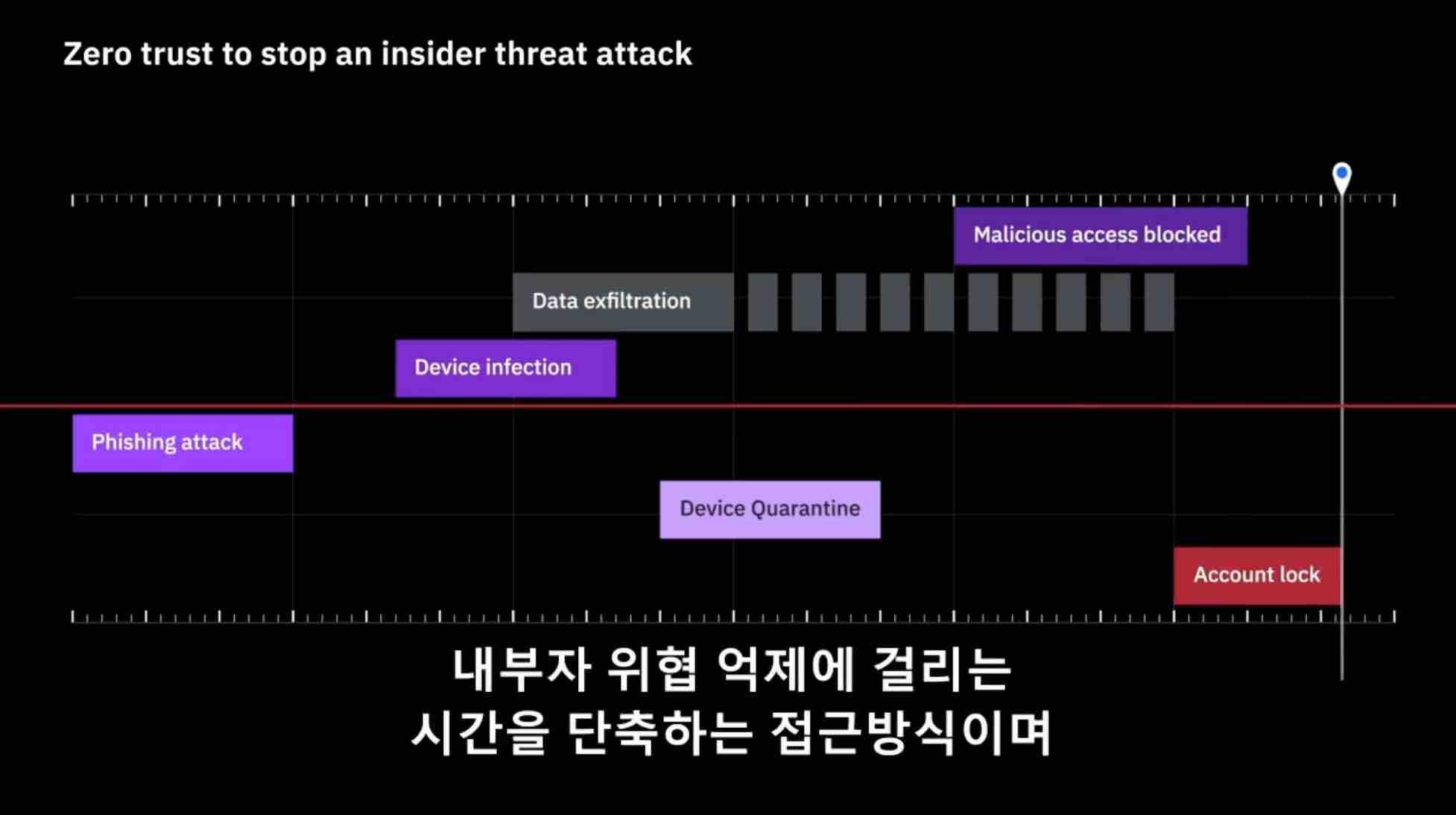 Zero trust to stop an insider threat attack

Malicious access blocked

Data exfiltration

Device infection

Phishing attack

Device Quarantine

Account lock

내부자 위협 억제에 걸리는
시간을 단축하는 접근방식이며